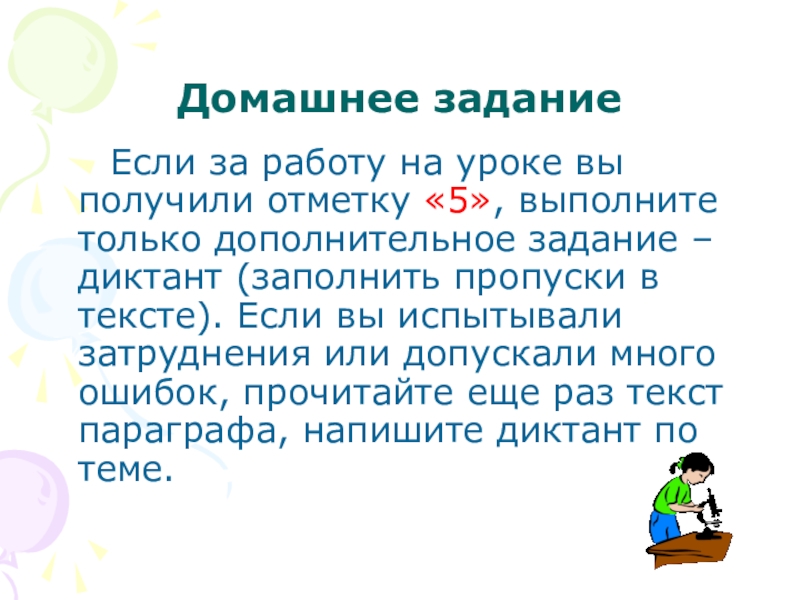 Домашнее задание

Если за работу на уроке вы получили отметку «5», выполните только дополнительное задание – диктант (заполнить пропуски в тексте). Если вы испытывали затруднения или допускали много ошибок, прочитайте еще раз текст параграфа, напишите диктант по теме.